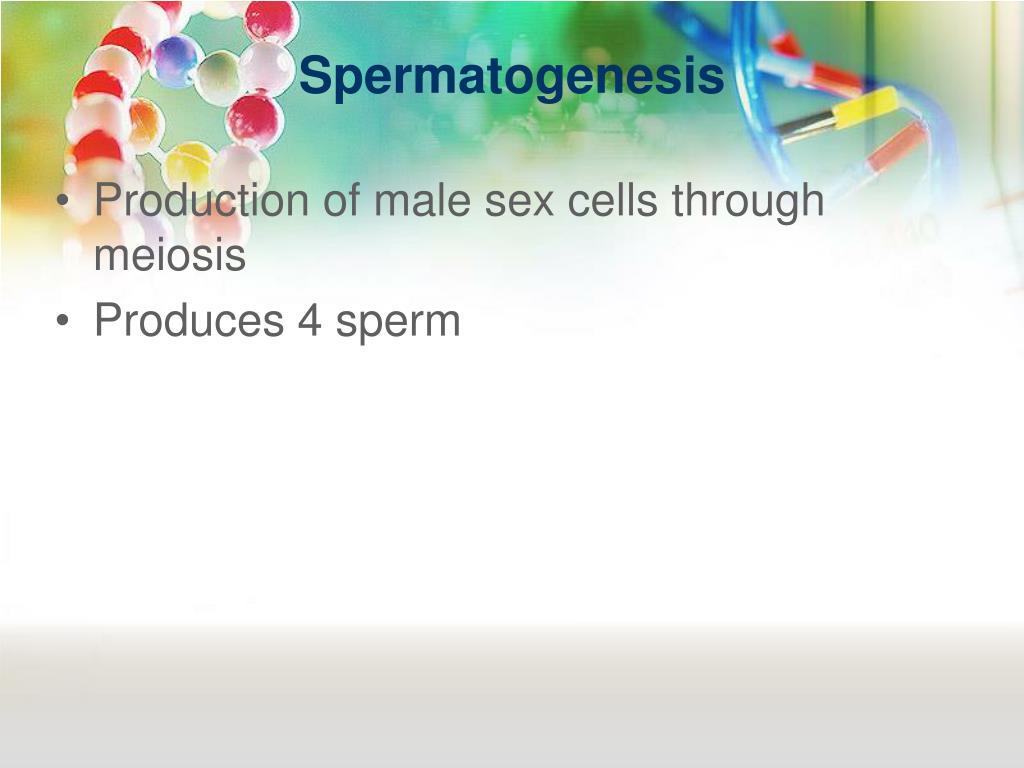 Spermatogenesis

• Production of male sex cells through meiosis
• Produces 4 sperm